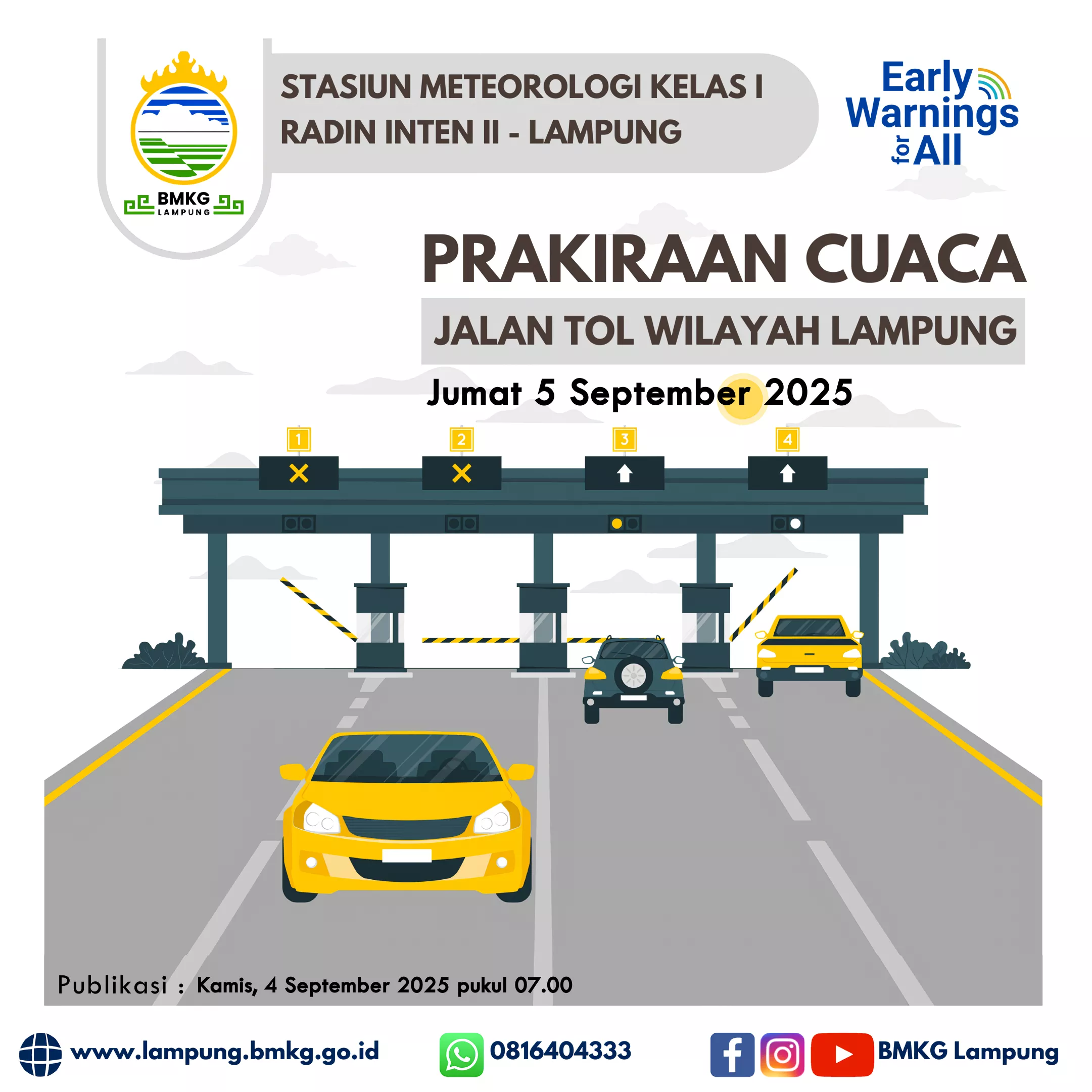 BMKG
LAMPUNG

STASIUN METEOROLOGI KELAS I
RADIN INTEN II - LAMPUNG

Early Warnings for All

PRAKIRAAN CUACA

JALAN TOL WILAYAH LAMPUNG

Jumat 5 September 2025

1 2 3 4

Publikasi : Kamis, 4 September 2025 pukul 07.00

www.lampung.bmkg.go.id

0816404333

BMKG Lampung